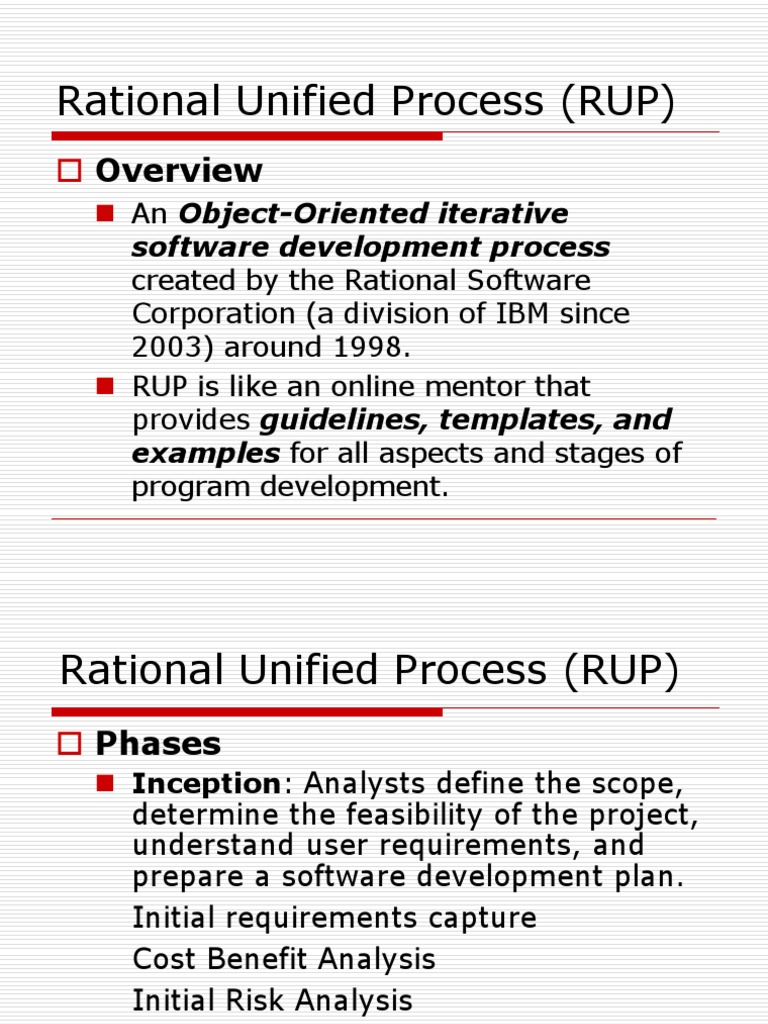 Rational Unified Process (RUP)

Overview

An Object-Oriented iterative software development process created by the Rational Software Corporation (a division of IBM since 2003) around 1998.

RUP is like an online mentor that provides guidelines, templates, and examples for all aspects and stages of program development.

Rational Unified Process (RUP)

Phases

Inception: Analysts define the scope, determine the feasibility of the project, understand user requirements, and prepare a software development plan.

Initial requirements capture

Cost Benefit Analysis

Initial Risk Analysis